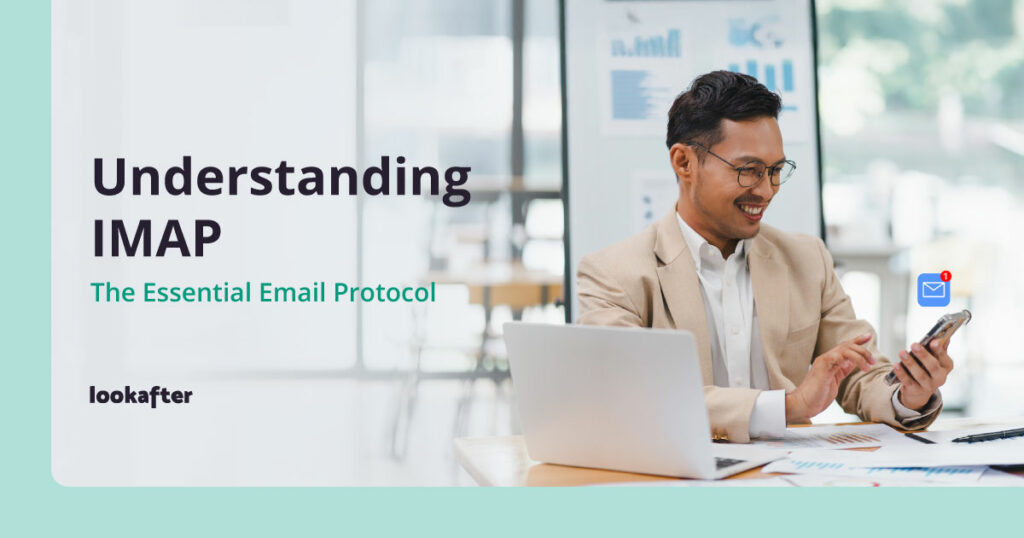 Understanding IMAP

The Essential Email Protocol

lookafter

1